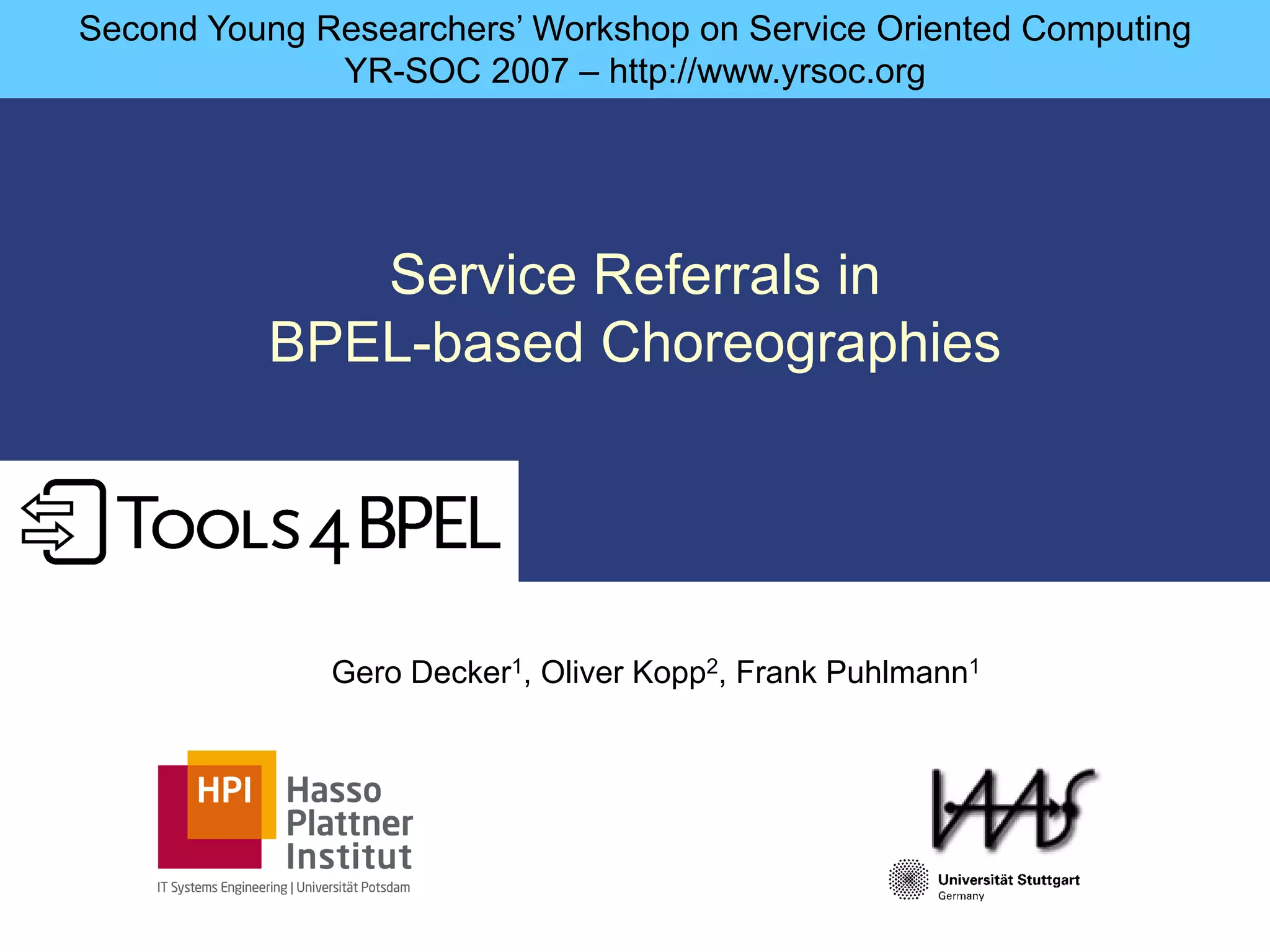 Second Young Researchers' Workshop on Service Oriented Computing
YR-SOC 2007 – http://www.yrsoc.org

Service Referrals in BPEL-based Choreographies

TOOLS 4 BPEL

Gero Decker$^1$, Oliver Kopp$^2$, Frank Puhlmann$^1$

HPI Hasso Plattner Institut
IT Systems Engineering | Universität Potsdam

IAAS
Universität Stuttgart
Germany